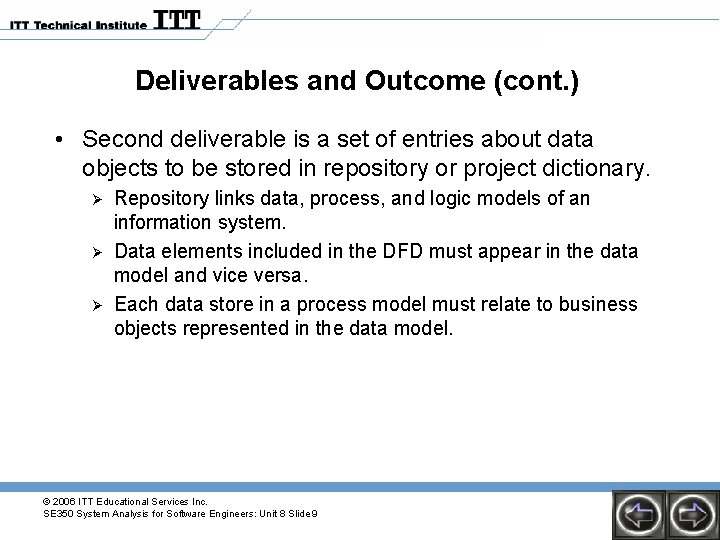 ITT Technical Institute ITT

Deliverables and Outcome (cont.)

• Second deliverable is a set of entries about data objects to be stored in repository or project dictionary.

➢ Repository links data, process, and logic models of an information system.

➢ Data elements included in the DFD must appear in the data model and vice versa.

➢ Each data store in a process model must relate to business objects represented in the data model.

© 2006 ITT Educational Services Inc.
SE350 System Analysis for Software Engineers: Unit 8 Slide 9